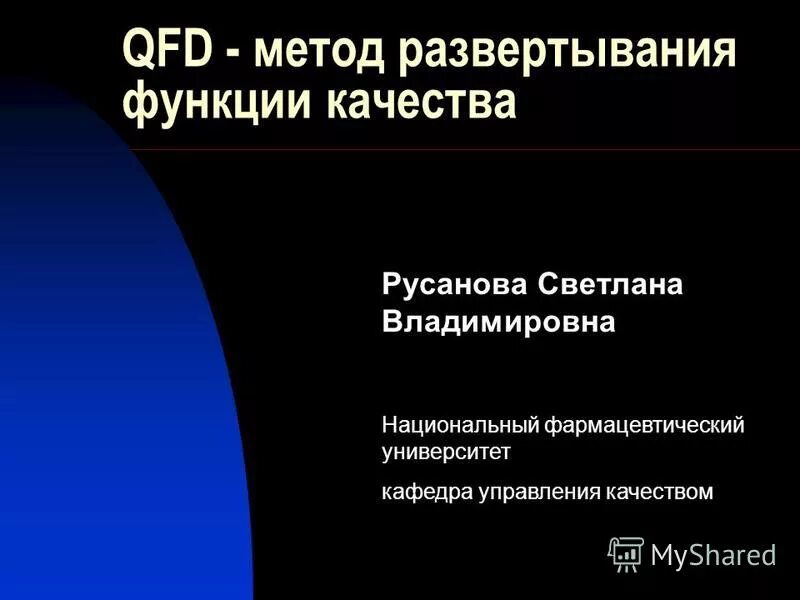 QFD - метод развертывания функции качества

Русанова Светлана Владимировна

Национальный фармацевтический университет

кафедра управления качеством

MyShared